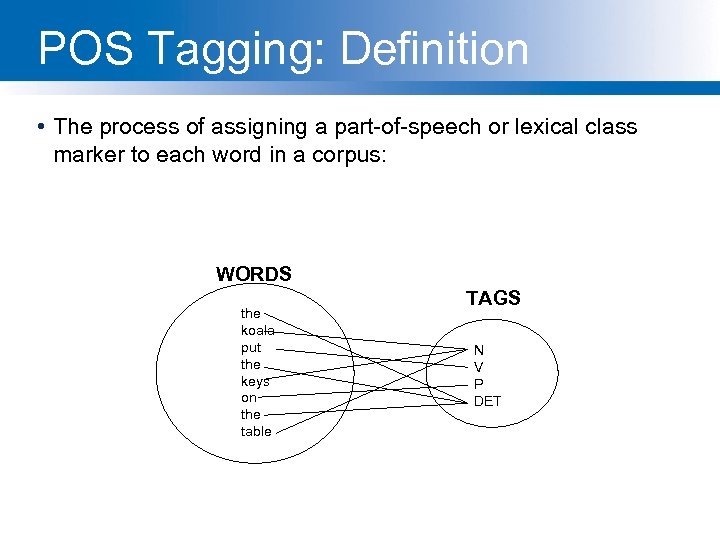 POS Tagging: Definition

• The process of assigning a part-of-speech or lexical class marker to each word in a corpus:

WORDS

the
koala
put
the
keys
on
the
table

TAGS

N
V
P
DET